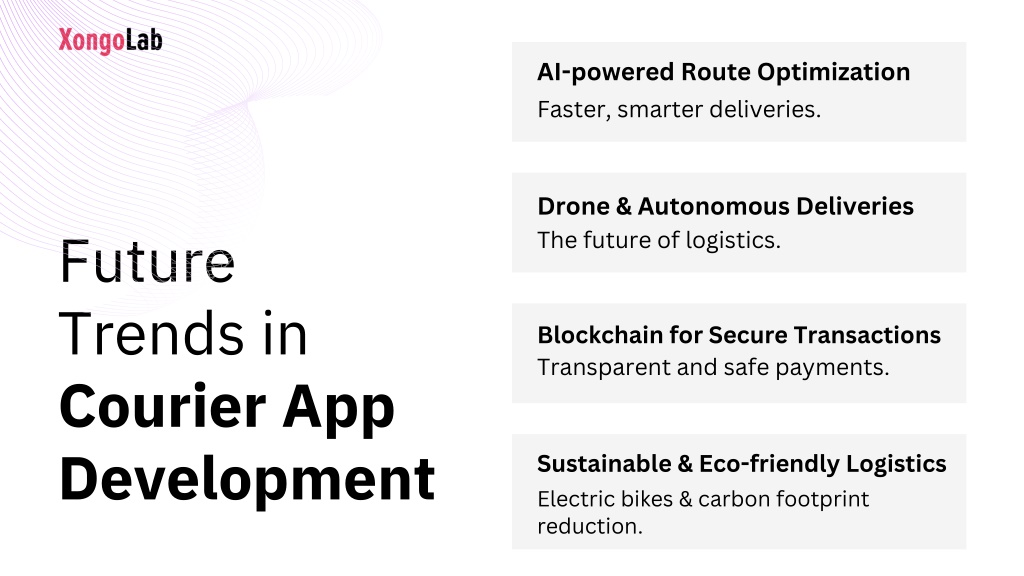 XongoLab

Future Trends in Courier App Development

AI-powered Route Optimization
Faster, smarter deliveries.

Drone & Autonomous Deliveries
The future of logistics.

Blockchain for Secure Transactions
Transparent and safe payments.

Sustainable & Eco-friendly Logistics
Electric bikes & carbon footprint reduction.